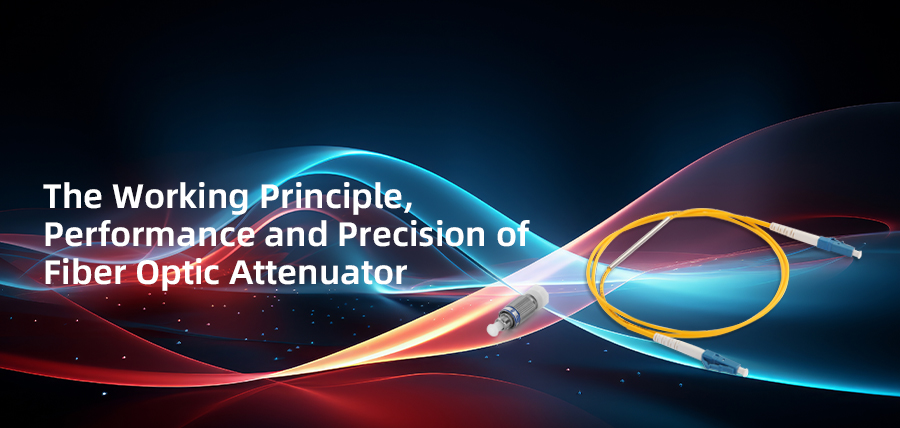 The Working Principle, Performance and Precision of Fiber Optic Attenuator